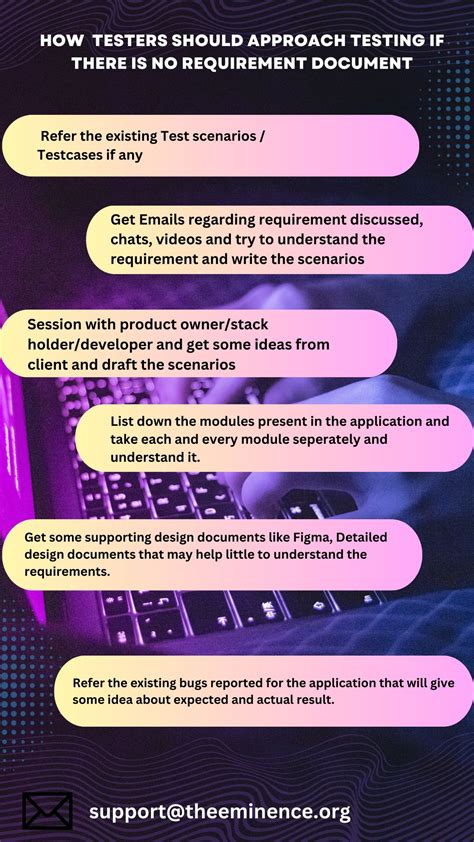 HOW TESTERS SHOULD APPROACH TESTING IF THERE IS NO REQUIREMENT DOCUMENT

Refer the existing Test scenarios / Testcases if any

Get Emails regarding requirement discussed, chats, videos and try to understand the requirement and write the scenarios

Session with product owner/stack holder/developer and get some ideas from client and draft the scenarios

List down the modules present in the application and take each and every module seperately and understand it.

Get some supporting design documents like Figma, Detailed design documents that may help little to understand the requirements.

Refer the existing bugs reported for the application that will give some idea about expected and actual result.

support@theeminence.org